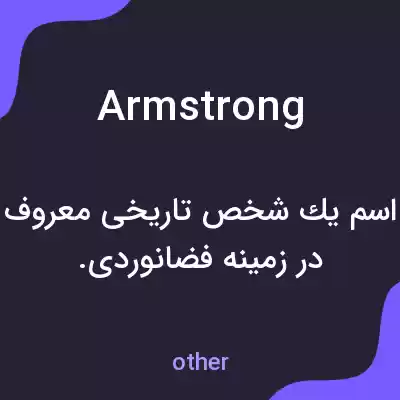 Armstrong

اسم یك شخص تاریخی معروف در زمینه فضانوردی.

other